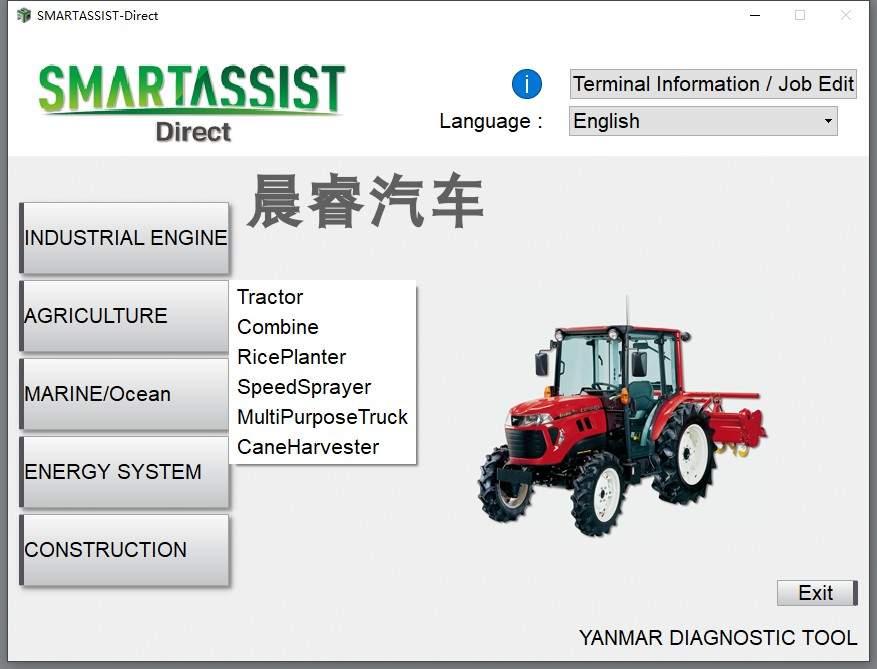 SMARTASSIST-Direct

SMARTASSIST
Direct

Terminal Information / Job Edit

Language : English

晨睿汽车

INDUSTRIAL ENGINE

AGRICULTURE

Tractor
Combine
RicePlanter
SpeedSprayer
MultiPurposeTruck
CaneHarvester

MARINE/Ocean

ENERGY SYSTEM

CONSTRUCTION

Exit

YANMAR DIAGNOSTIC TOOL